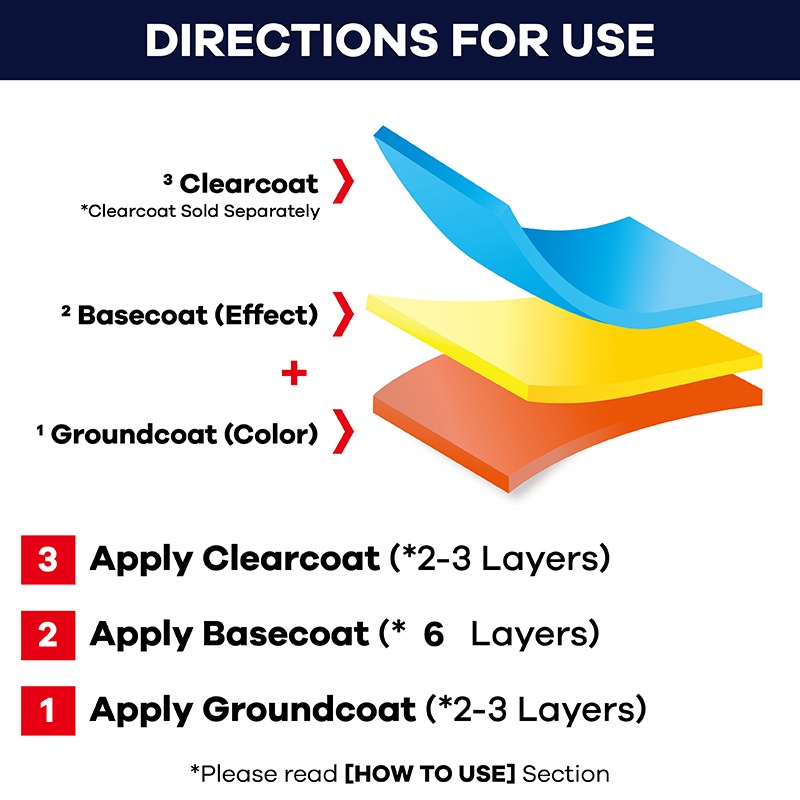 DIRECTIONS FOR USE

³ Clearcoat
*Clearcoat Sold Separately

² Basecoat (Effect)
+
¹ Groundcoat (Color)

3 Apply Clearcoat (*2-3 Layers)

2 Apply Basecoat (* 6 Layers)

1 Apply Groundcoat (*2-3 Layers)

*Please read [HOW TO USE] Section